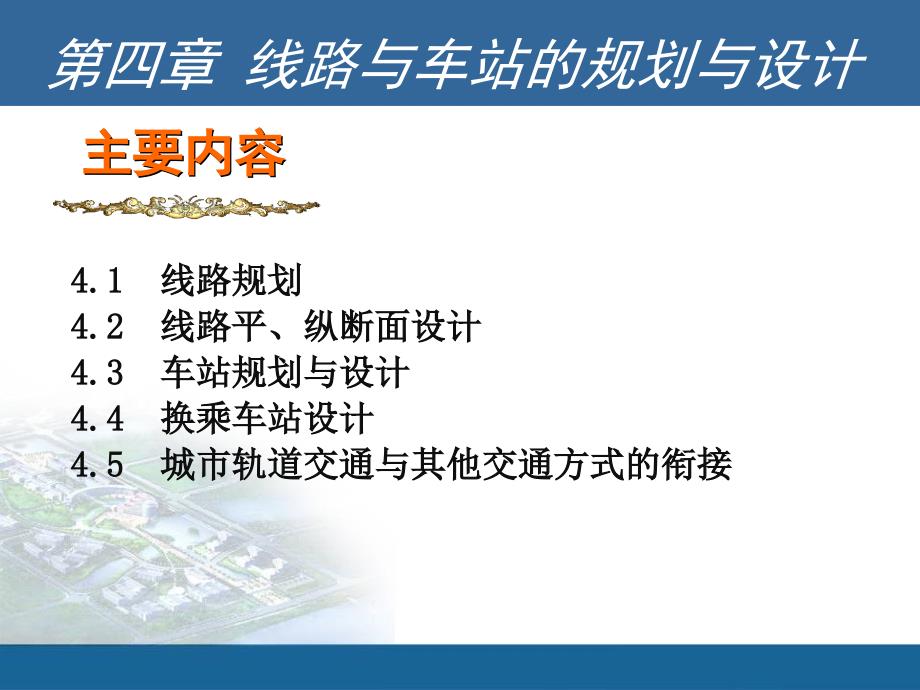 第四章 线路与车站的规划与设计

主要内容

4.1 线路规划
4.2 线路平、纵断面设计
4.3 车站规划与设计
4.4 换乘车站设计
4.5 城市轨道交通与其他交通方式的衔接